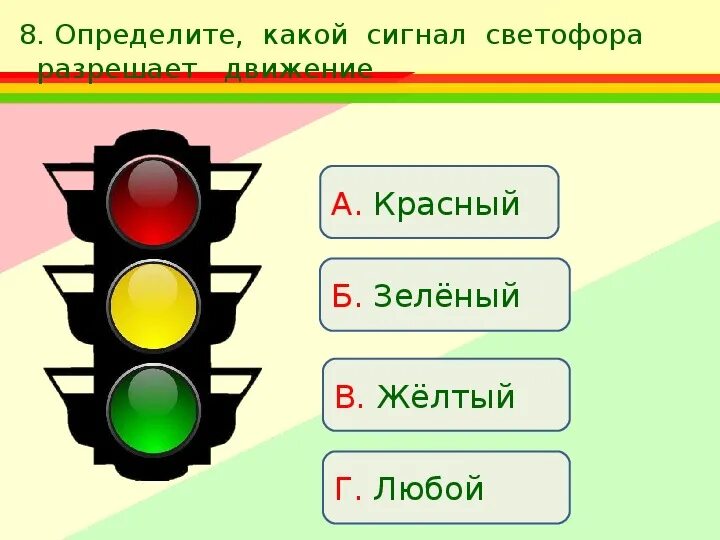 8. Определите, какой сигнал светофора разрешает движение

А. Красный

Б. Зелёный

В. Жёлтый

Г. Любой